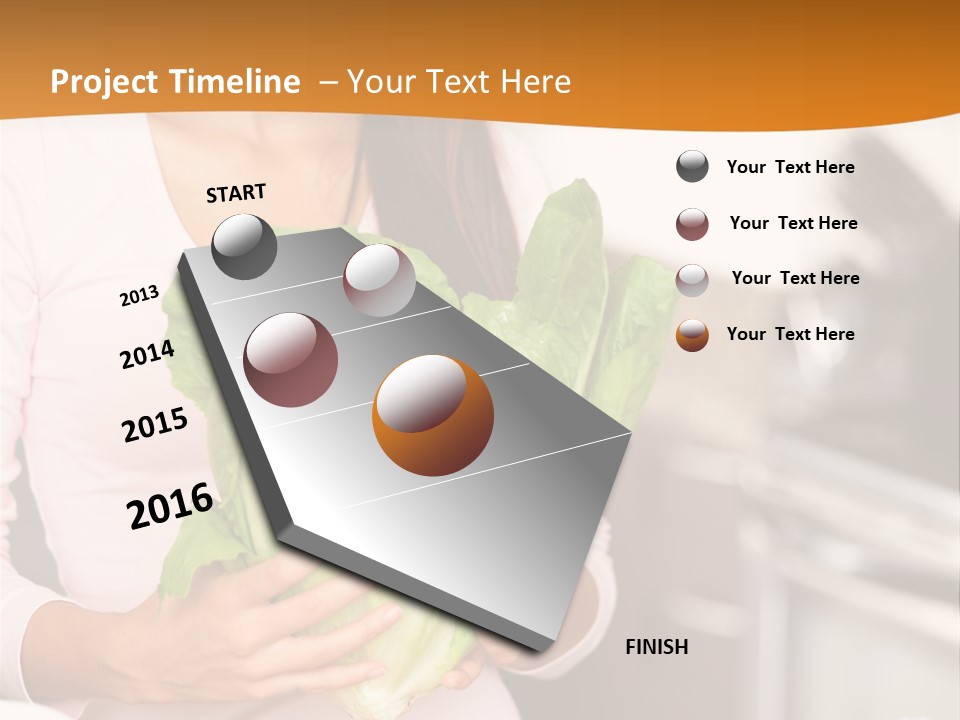 Project Timeline – Your Text Here

START

2013

2014

2015

2016

FINISH

Your Text Here

Your Text Here

Your Text Here

Your Text Here